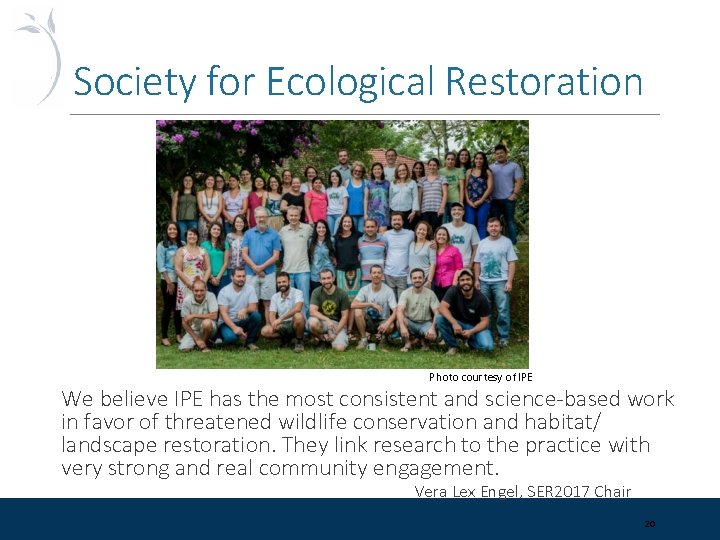 Society for Ecological Restoration

Photo courtesy of IPE

We believe IPE has the most consistent and science-based work in favor of threatened wildlife conservation and habitat/ landscape restoration. They link research to the practice with very strong and real community engagement.

Vera Lex Engel, SER2017 Chair

20